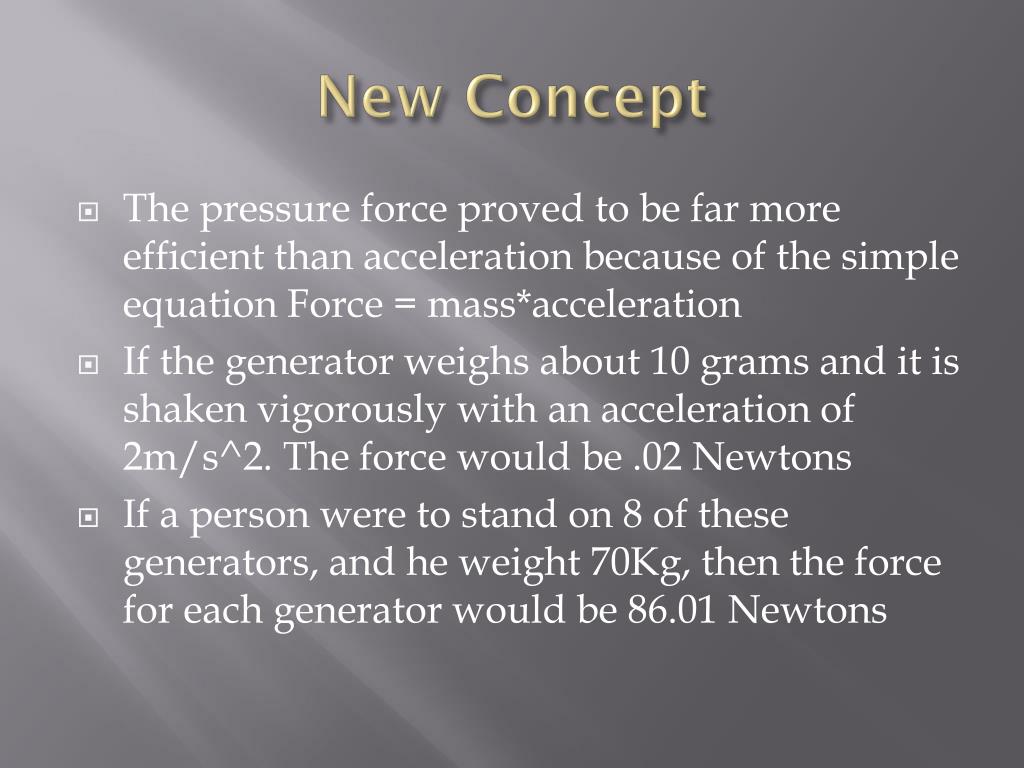 New Concept

The pressure force proved to be far more efficient than acceleration because of the simple equation Force = mass*acceleration

If the generator weighs about 10 grams and it is shaken vigorously with an acceleration of 2m/s^2. The force would be .02 Newtons

If a person were to stand on 8 of these generators, and he weight 70Kg, then the force for each generator would be 86.01 Newtons